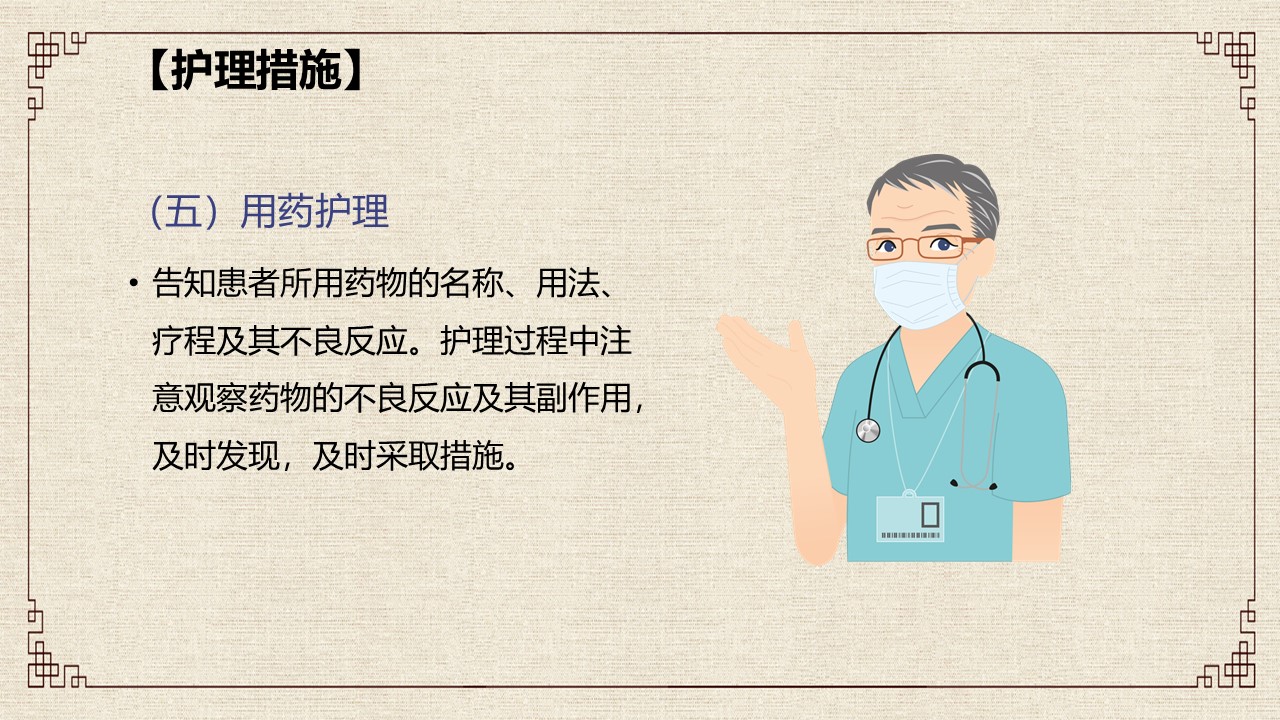 【护理措施】

（五）用药护理

• 告知患者所用药物的名称、用法、疗程及其不良反应。护理过程中注意观察药物的不良反应及其副作用，及时发现，及时采取措施。